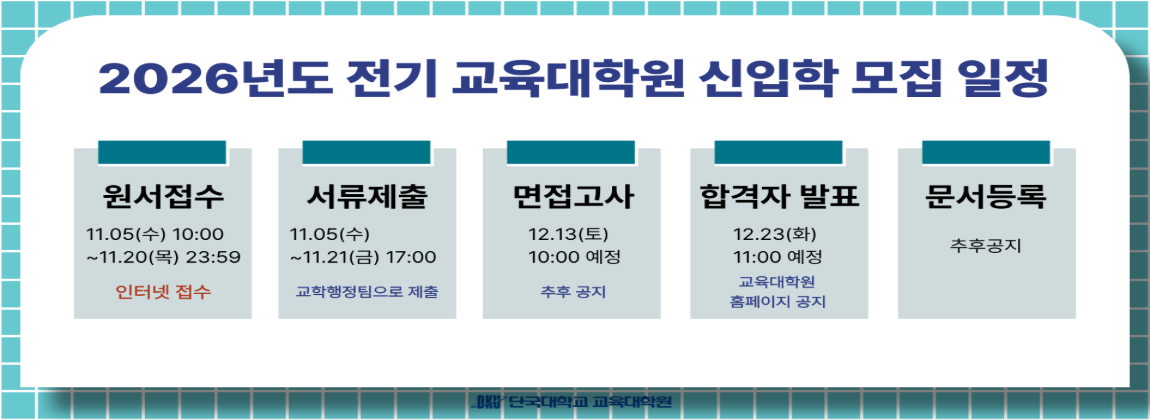 2026년도 전기 교육대학원 신입학 모집 일정

원서접수
11.05(수) 10:00
~11.20(목) 23:59
인터넷 접수

서류제출
11.05(수)
~11.21(금) 17:00
교학행정팀으로 제출

면접고사
12.13(토)
10:00 예정
추후 공지

합격자 발표
12.23(화)
11:00 예정
교육대학원
홈페이지 공지

문서등록
추후공지

단국대학교 교육대학원